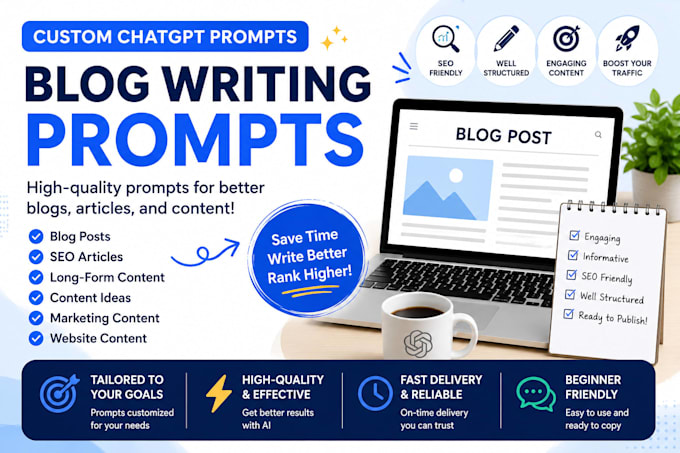 CUSTOM CHATGPT PROMPTS

SEO FRIENDLY
WELL STRUCTURED
ENGAGING CONTENT
BOOST YOUR TRAFFIC

BLOG WRITING PROMPTS

High-quality prompts for better blogs, articles, and content!

Blog Posts
SEO Articles
Long-Form Content
Content Ideas
Marketing Content
Website Content

Save Time Write Better Rank Higher!

BLOG POST

Engaging
Informative
SEO Friendly
Well Structured
Ready to Publish!

TAILORED TO YOUR GOALS
Prompts customized for your needs

HIGH-QUALITY & EFFECTIVE
Get better results with AI

FAST DELIVERY & RELIABLE
On-time delivery you can trust

BEGINNER FRIENDLY
Easy to use and ready to copy